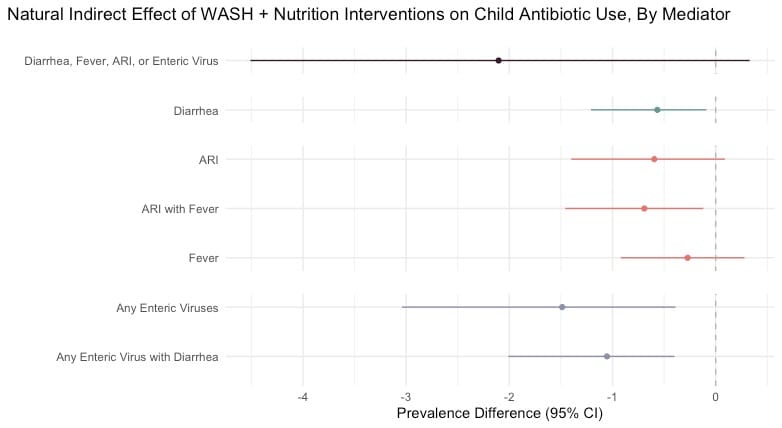 Natural Indirect Effect of WASH + Nutrition Interventions on Child Antibiotic Use, By Mediator

Diarrhea, Fever, ARI, or Enteric Virus

Diarrhea

ARI

ARI with Fever

Fever

Any Enteric Viruses

Any Enteric Virus with Diarrhea

-4
-3
-2
-1
0

Prevalence Difference (95% CI)